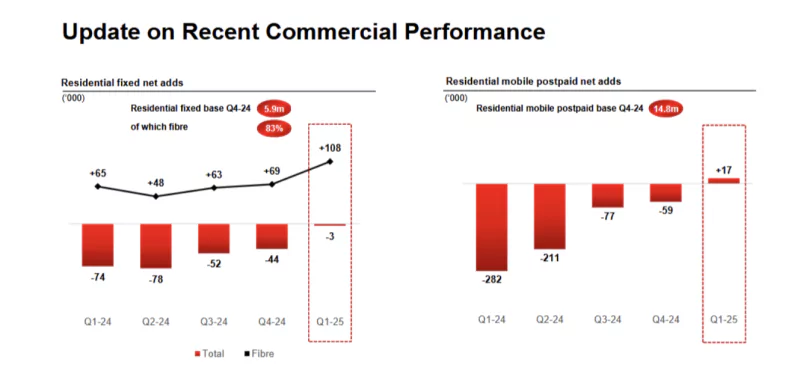 Update on Recent Commercial Performance

Residential fixed net adds

('000)

Residential fixed base Q4-24 5.9m

of which fibre 83%

+65
+48
+63
+69
+108

-74
-78
-52
-44
-3

Q1-24
Q2-24
Q3-24
Q4-24
Q1-25

Total
Fibre

Residential mobile postpaid net adds

('000)

Residential mobile postpaid base Q4-24 14.8m

+17

-282
-211
-77
-59

Q1-24
Q2-24
Q3-24
Q4-24
Q1-25